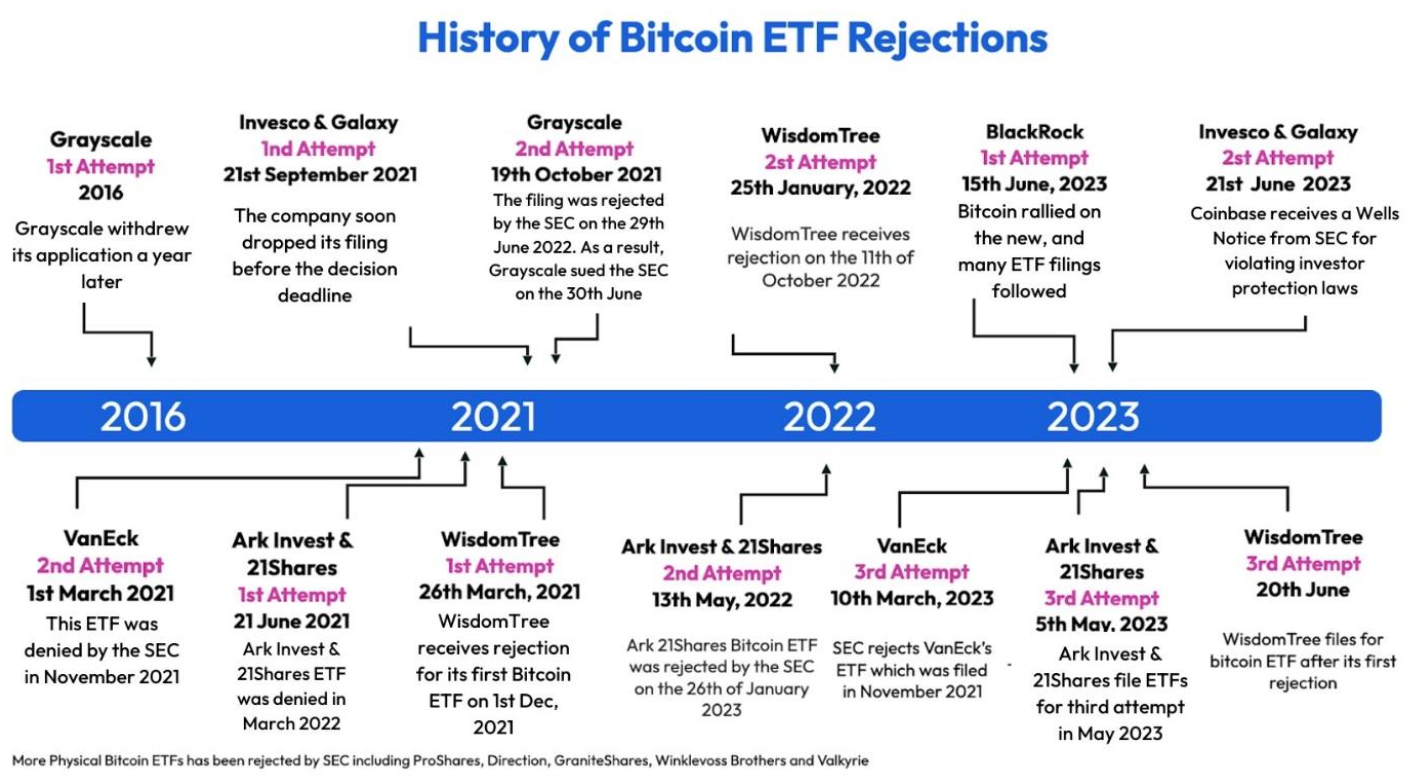 History of Bitcoin ETF Rejections

Grayscale
1st Attempt
2016
Grayscale withdrew its application a year later

Invesco & Galaxy
1nd Attempt
21st September 2021
The company soon dropped its filing before the decision deadline

Grayscale
2nd Attempt
19th October 2021
The filing was rejected by the SEC on the 29th June 2022. As a result, Grayscale sued the SEC on the 30th June

WisdomTree
2st Attempt
25th January, 2022
WisdomTree receives rejection on the 11th of October 2022

BlackRock
1st Attempt
15th June, 2023
Bitcoin rallied on the new, and many ETF filings followed

Invesco & Galaxy
2st Attempt
21st June 2023
Coinbase receives a Wells Notice from SEC for violating investor protection laws

2016
2021
2022
2023

VanEck
2nd Attempt
1st March 2021
This ETF was denied by the SEC in November 2021

Ark Invest & 21Shares
1st Attempt
21 June 2021
Ark Invest & 21Shares ETF was denied in March 2022

WisdomTree
1st Attempt
26th March, 2021
WisdomTree receives rejection for its first Bitcoin ETF on 1st Dec, 2021

Ark Invest & 21Shares
2nd Attempt
13th May, 2022
Ark 21Shares Bitcoin ETF was rejected by the SEC on the 26th of January 2023

VanEck
3rd Attempt
10th March, 2023
SEC rejects VanEck's ETF which was filed in November 2021

Ark Invest & 21Shares
3rd Attempt
5th May, 2023
Ark Invest & 21Shares file ETFs for third attempt in May 2023

WisdomTree
3rd Attempt
20th June
WisdomTree files for bitcoin ETF after its first rejection

More Physical Bitcoin ETFs has been rejected by SEC including ProShares, Direction, GraniteShares, Winklevoss Brothers and Valkyrie